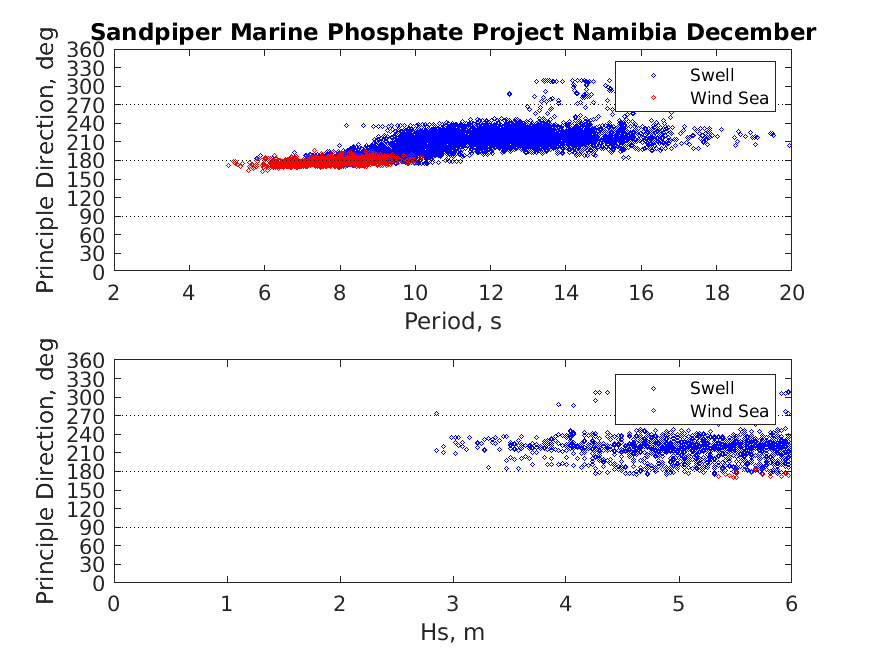 Sandpiper Marine Phosphate Project Namibia December

Principle Direction, deg

360
330
300
270
240
210
180
150
120
90
60
30
0

Swell
Wind Sea

2 4 6 8 10 12 14 16 18 20

Period, s

Principle Direction, deg

360
330
300
270
240
210
180
150
120
90
60
30
0

Swell
Wind Sea

0 1 2 3 4 5 6

Hs, m